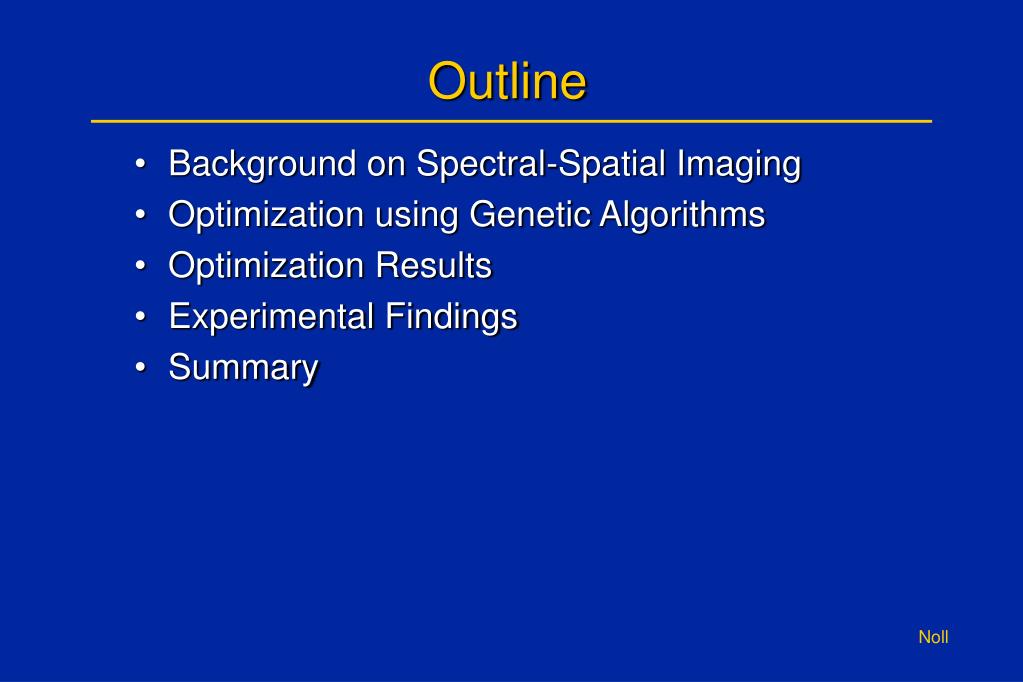 Outline

• Background on Spectral-Spatial Imaging
• Optimization using Genetic Algorithms
• Optimization Results
• Experimental Findings
• Summary

Noll